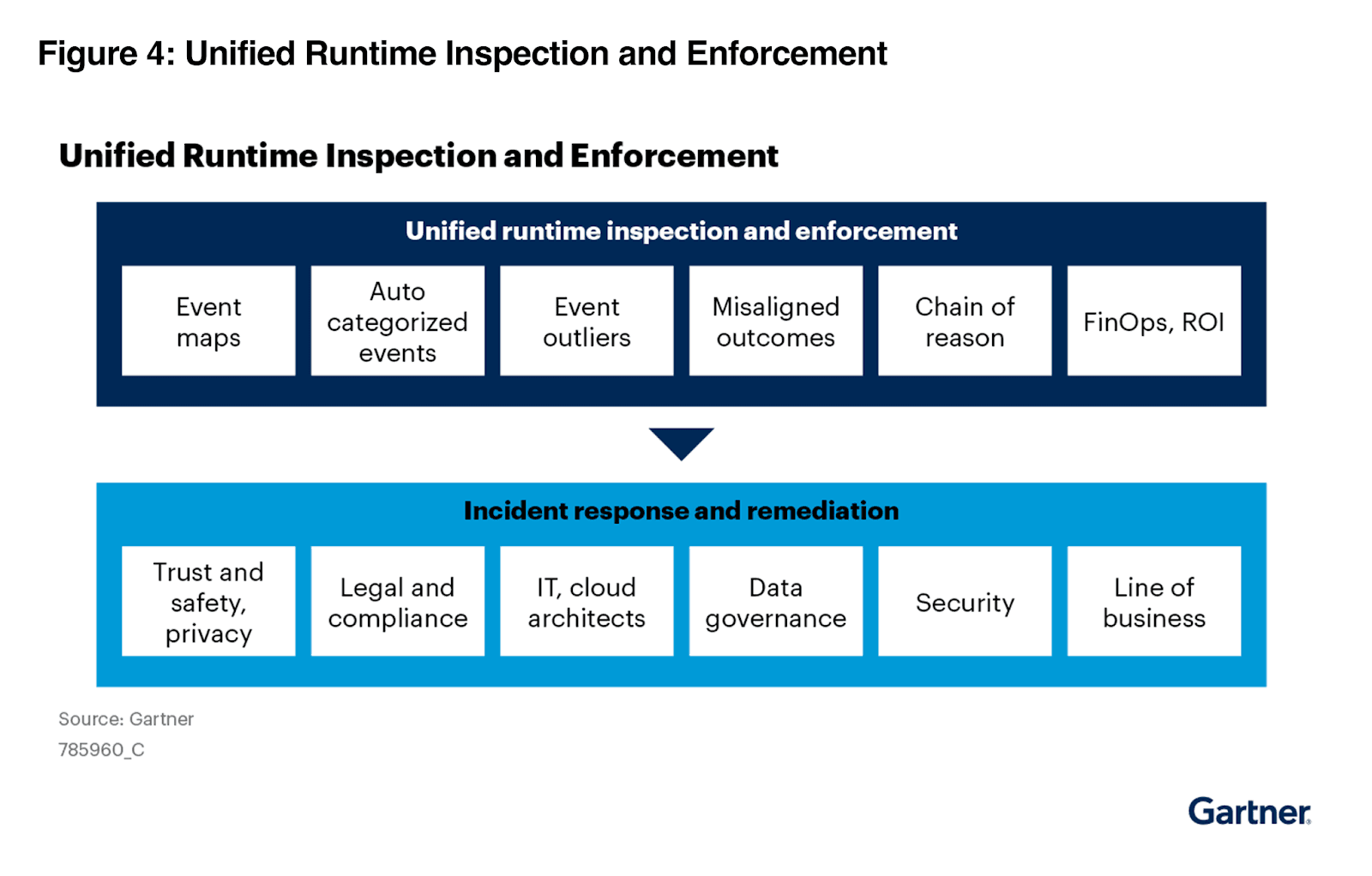 Figure 4: Unified Runtime Inspection and Enforcement

Unified Runtime Inspection and Enforcement

Unified runtime inspection and enforcement

Event maps

Auto categorized events

Event outliers

Misaligned outcomes

Chain of reason

FinOps, ROI

Incident response and remediation

Trust and safety, privacy

Legal and compliance

IT, cloud architects

Data governance

Security

Line of business

Source: Gartner
785960_C

Gartner